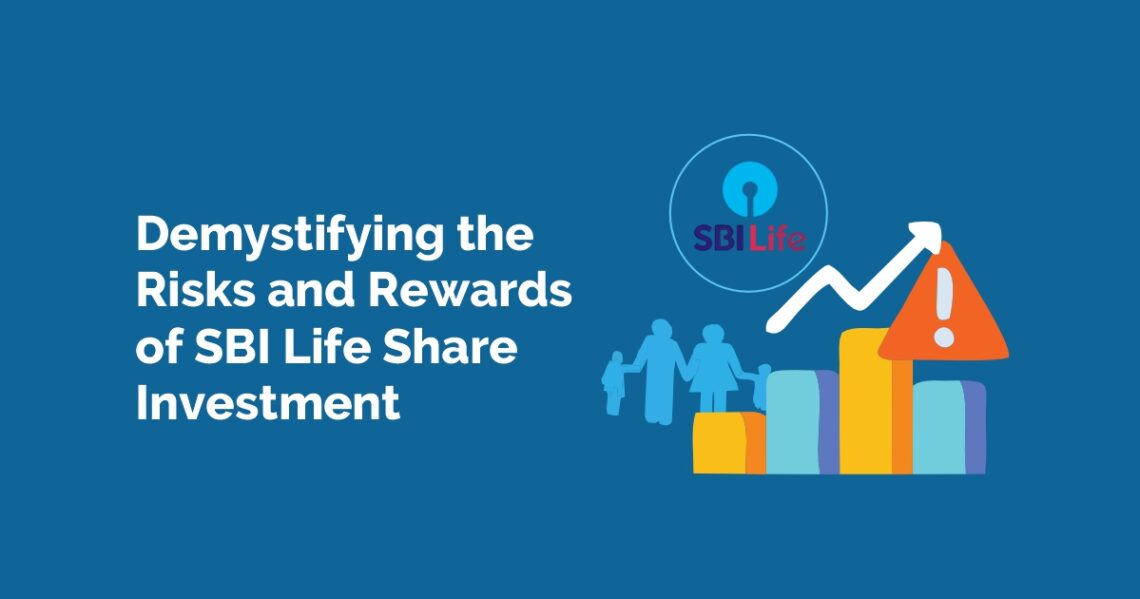 Demystifying the Risks and Rewards of SBI Life Share Investment

SBI Life